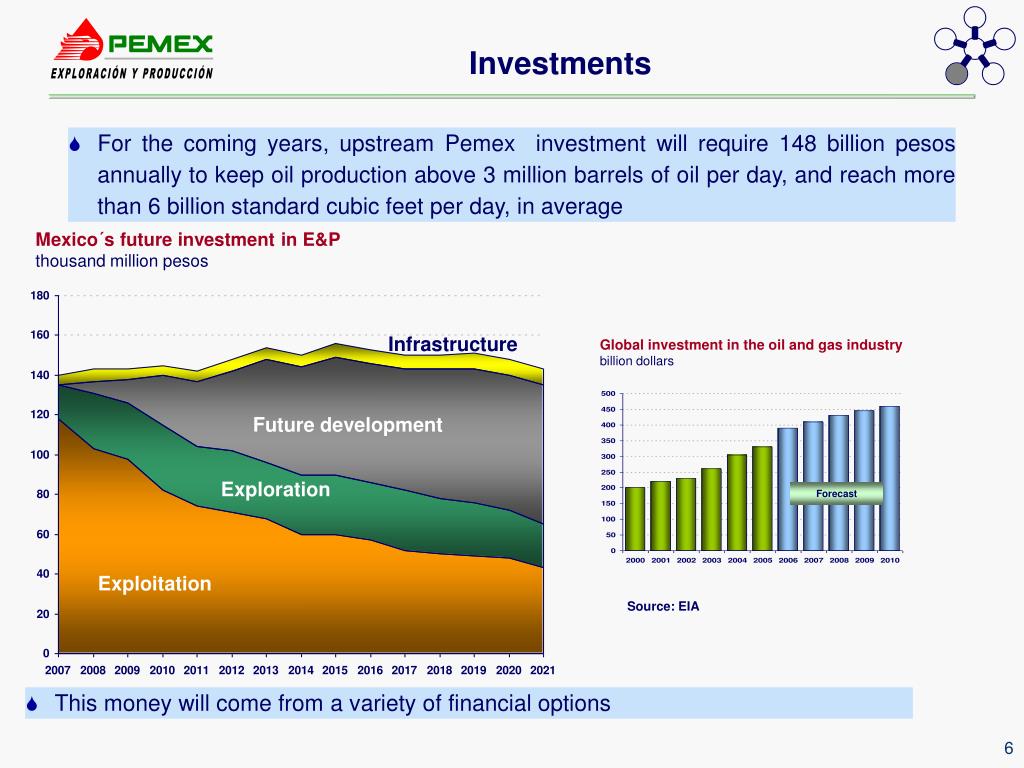 PEMEX
EXPLORACIÓN Y PRODUCCIÓN

Investments

For the coming years, upstream Pemex investment will require 148 billion pesos annually to keep oil production above 3 million barrels of oil per day, and reach more than 6 billion standard cubic feet per day, in average

Mexico´s future investment in E&P
thousand million pesos

180
160
140
120
100
80
60
40
20
0

Infrastructure
Future development
Exploration
Exploitation

2007 2008 2009 2010 2011 2012 2013 2014 2015 2016 2017 2018 2019 2020 2021

Global investment in the oil and gas industry
billion dollars

500
450
400
350
300
250
200
150
100
50
0

Forecast

2000 2001 2002 2003 2004 2005 2006 2007 2008 2009 2010

Source: EIA

This money will come from a variety of financial options

6